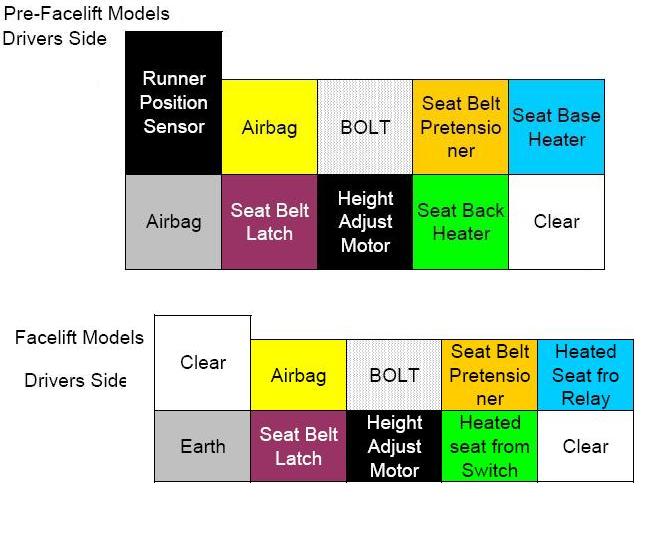 Pre-Facelift Models
Drivers Side

| Runner Position Sensor | Airbag | BOLT | Seat Belt Pretensio ner | Seat Base Heater |
|---|---|---|---|---|
| Airbag | Seat Belt Latch | Height Adjust Motor | Seat Back Heater | Clear |

Facelift Models

Drivers Side

| Clear | Airbag | BOLT | Seat Belt Pretensio ner | Heated Seat fro Relay |
|---|---|---|---|---|
| Earth | Seat Belt Latch | Height Adjust Motor | Heated seat from Switch | Clear |